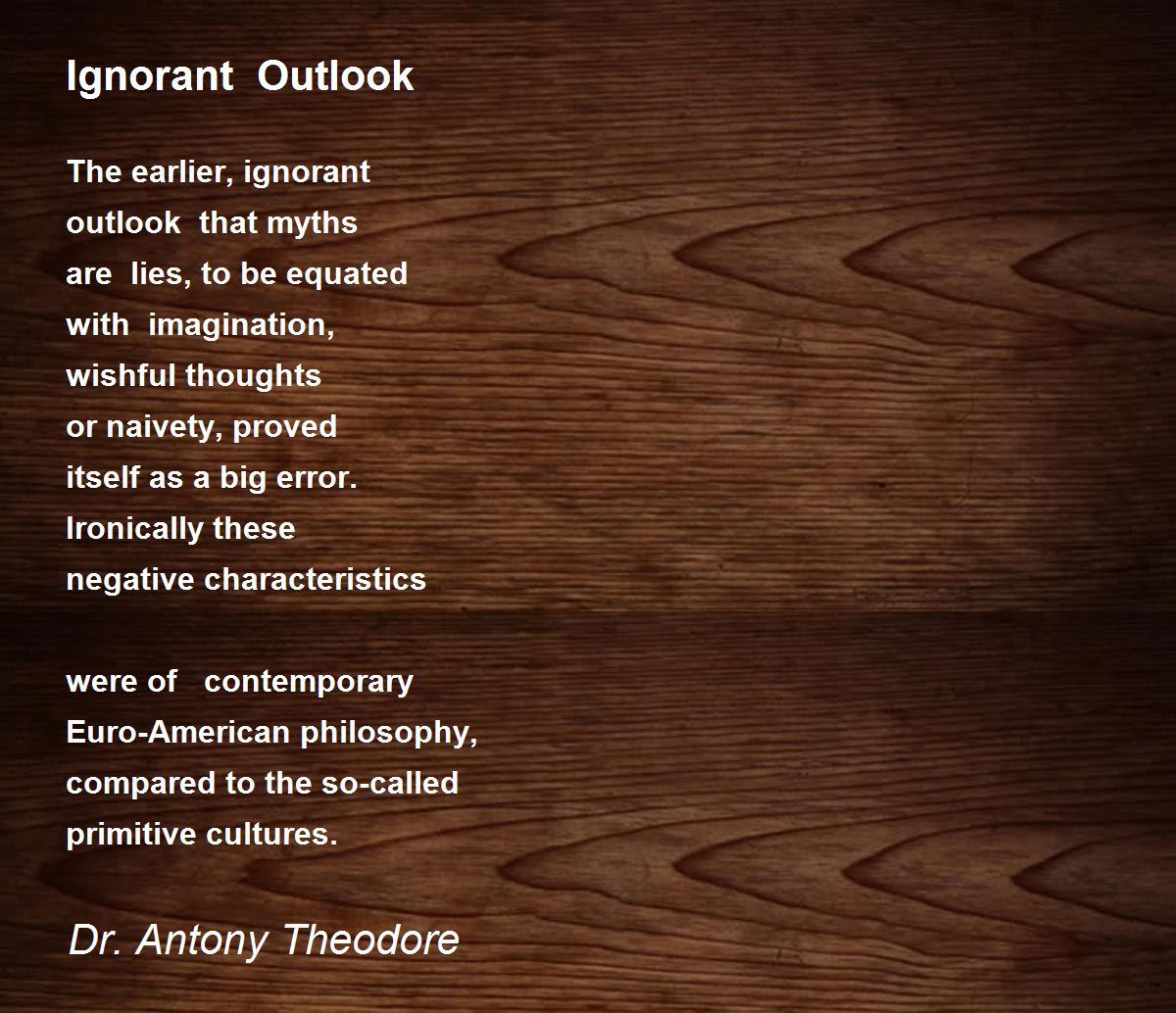 Ignorant Outlook

The earlier, ignorant
outlook that myths
are lies, to be equated
with imagination,
wishful thoughts
or naivety, proved
itself as a big error.
Ironically these
negative characteristics

were of contemporary
Euro-American philosophy,
compared to the so-called
primitive cultures.

Dr. Antony Theodore